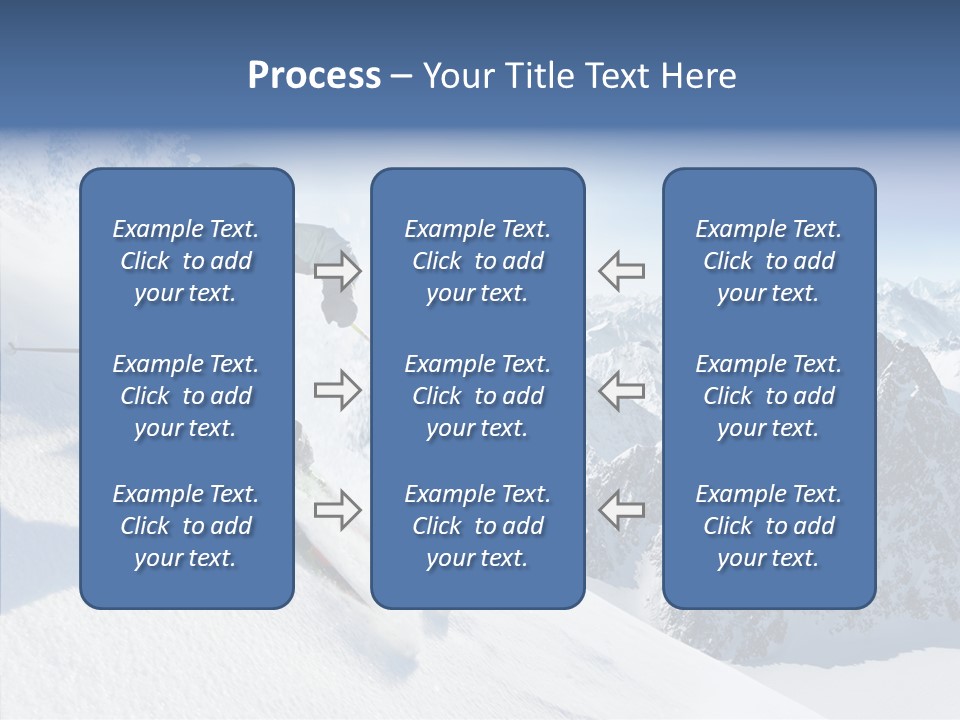 Process – Your Title Text Here

Example Text. Click to add your text.

Example Text. Click to add your text.

Example Text. Click to add your text.

Example Text. Click to add your text.

Example Text. Click to add your text.

Example Text. Click to add your text.

Example Text. Click to add your text.

Example Text. Click to add your text.

Example Text. Click to add your text.